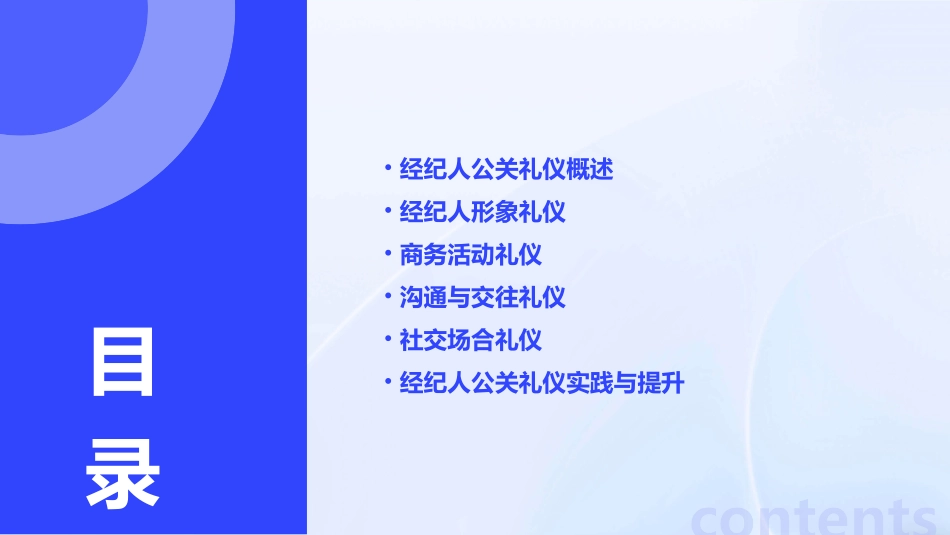 目录

• 经纪人公关礼仪概述
• 经纪人形象礼仪
• 商务活动礼仪
• 沟通与交往礼仪
• 社交场合礼仪
• 经纪人公关礼仪实践与提升

contents